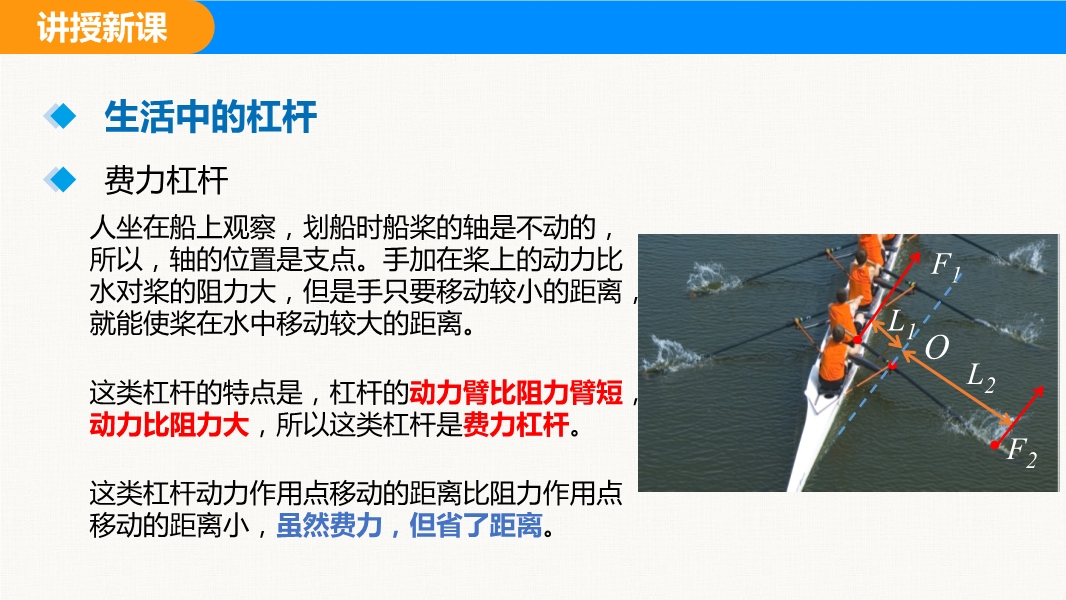 讲授新课

生活中的杠杆

费力杠杆

人坐在船上观察，划船时船桨的轴是不动的，所以，轴的位置是支点。手加在桨上的动力比水对桨的阻力大，但是手只要移动较小的距离，就能使桨在水中移动较大的距离。

这类杠杆的特点是，杠杆的动力臂比阻力臂短，动力比阻力大，所以这类杠杆是费力杠杆。

这类杠杆动力作用点移动的距离比阻力作用点移动的距离小，虽然费力，但省了距离。

$F_1$
$L_1$
$O$
$L_2$
$F_2$